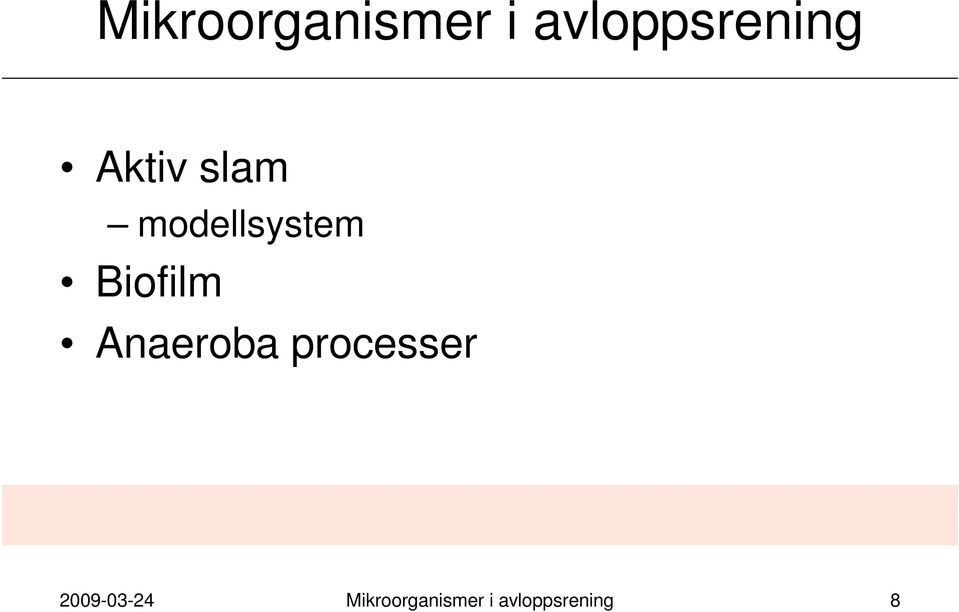 Mikroorganismer i avloppsrening

• Aktiv slam
– modellsystem
• Biofilm
• Anaeroba processer

2009-03-24 Mikroorganismer i avloppsrening 8